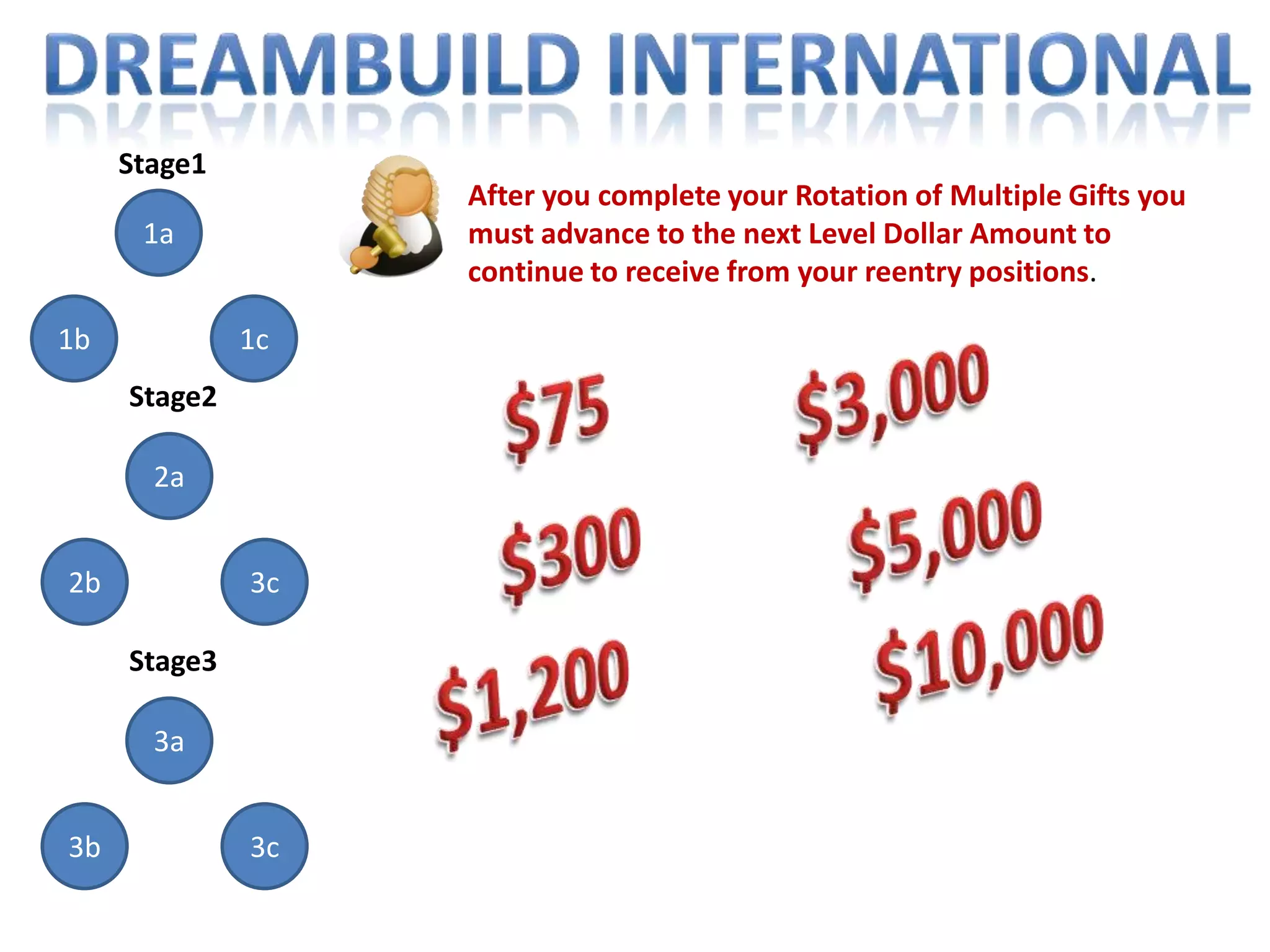 DREAMBUILD INTERNATIONAL

Stage1

1a

1b

1c

Stage2

2a

2b

3c

Stage3

3a

3b

3c

After you complete your Rotation of Multiple Gifts you must advance to the next Level Dollar Amount to continue to receive from your reentry positions.

$75

$300

$1,200

$3,000

$5,000

$10,000